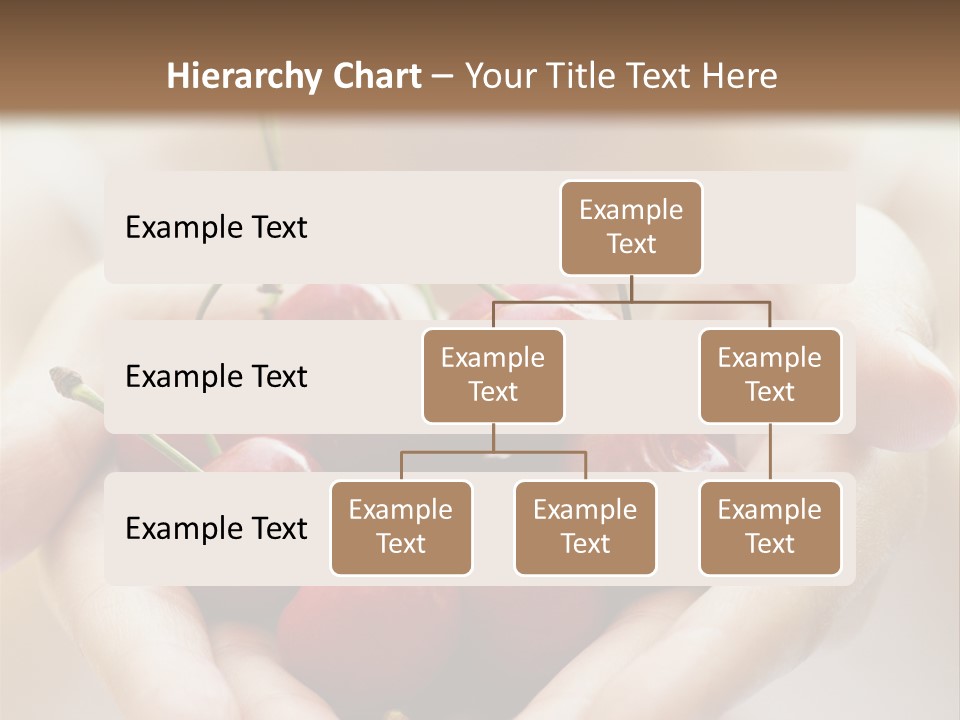 Hierarchy Chart – Your Title Text Here

Example Text

Example Text

Example Text

Example Text

Example Text

Example Text

Example Text

Example Text

Example Text